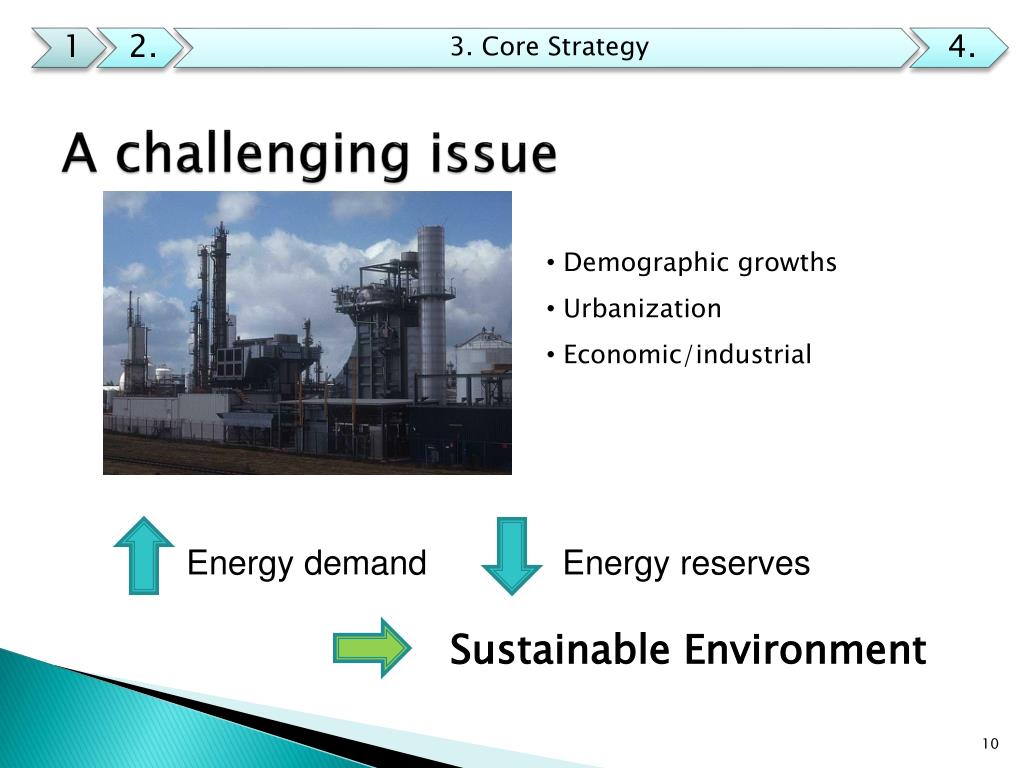 1 2. 3. Core Strategy 4.

A challenging issue

• Demographic growths
• Urbanization
• Economic/industrial

Energy demand

Energy reserves

Sustainable Environment

10